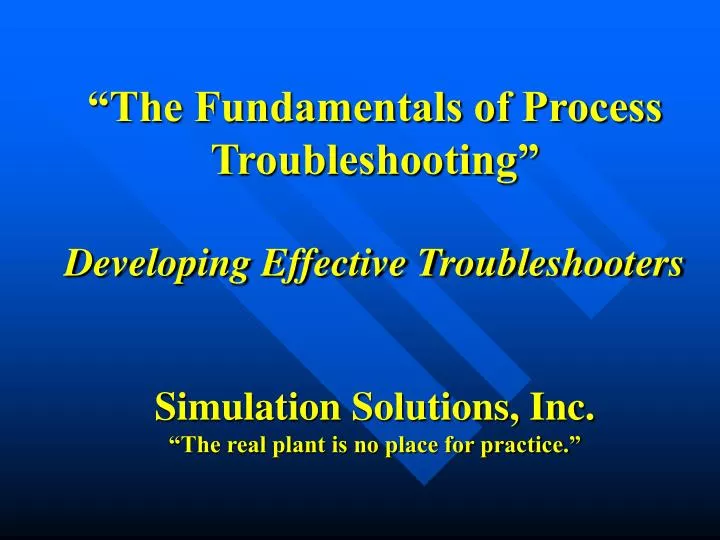 “The Fundamentals of Process Troubleshooting”

Developing Effective Troubleshooters

Simulation Solutions, Inc.
“The real plant is no place for practice.”